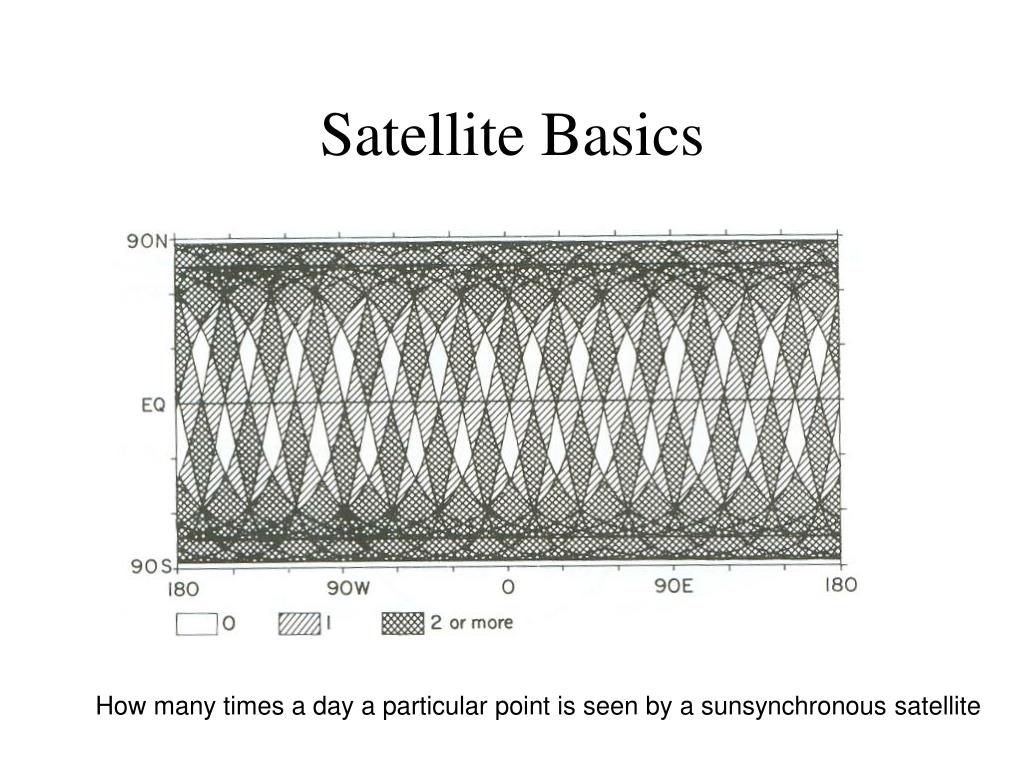 Satellite Basics

90N
EQ
90S
180
90W
0
90E
180

0
1
2 or more

How many times a day a particular point is seen by a sunsynchronous satellite